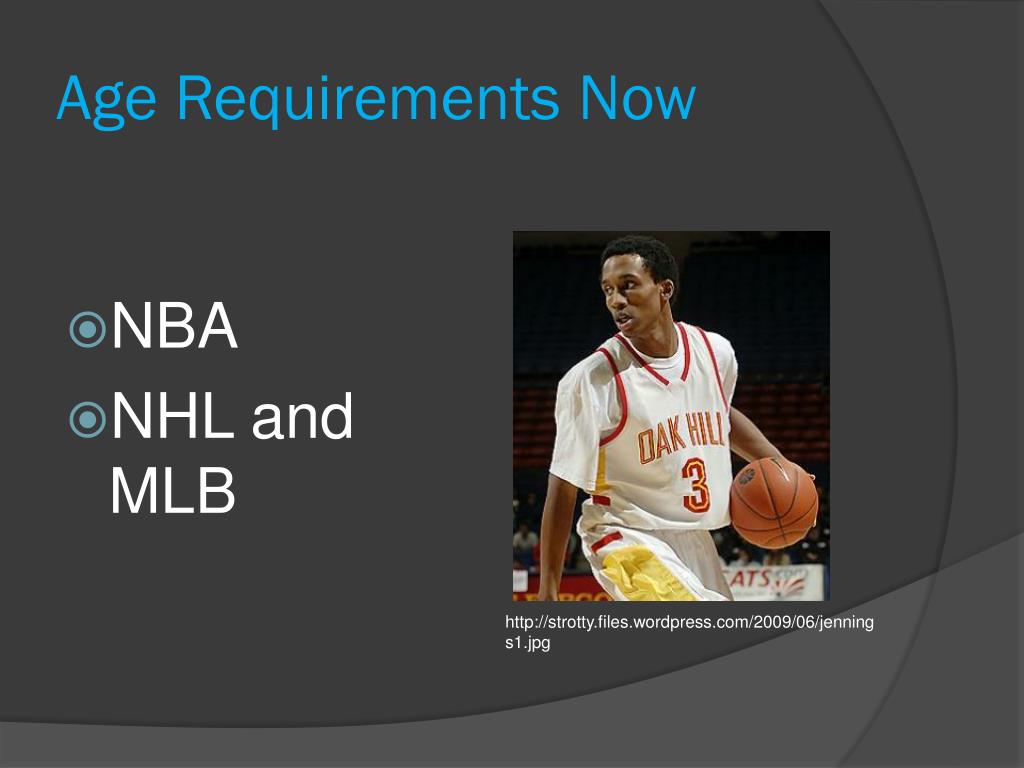 Age Requirements Now

NBA
NHL and MLB

OAK HILL
3

ATS

http://strotty.files.wordpress.com/2009/06/jennings1.jpg